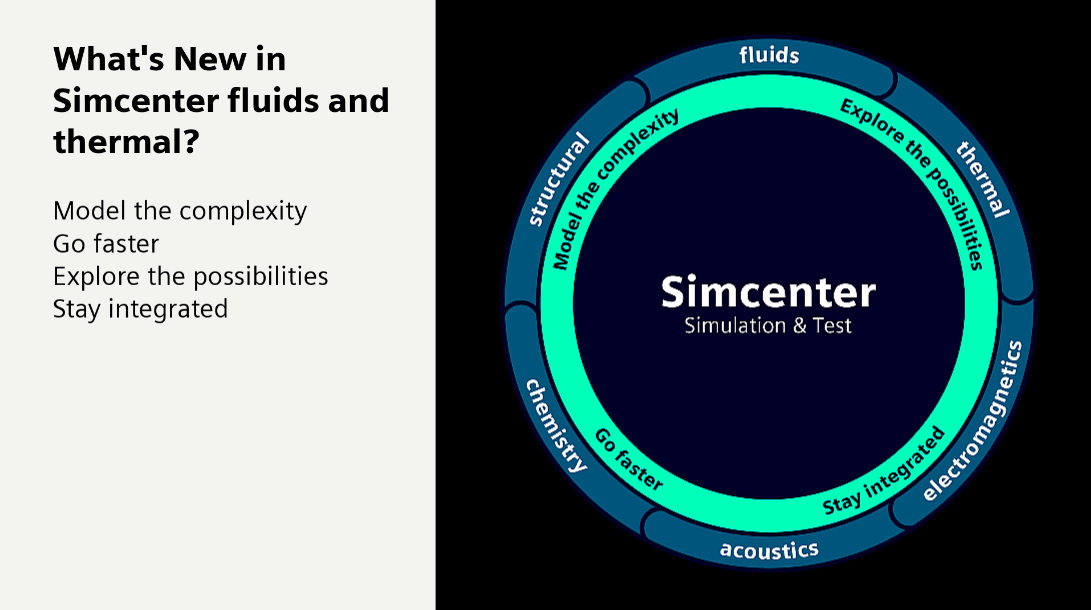 What's New in Simcenter fluids and thermal?

Model the complexity
Go faster
Explore the possibilities
Stay integrated

fluids
thermal
electromagnetics
acoustics
chemistry
structural

Model the complexity
Explore the possibilities
Stay integrated
Go faster

Simcenter
Simulation & Test